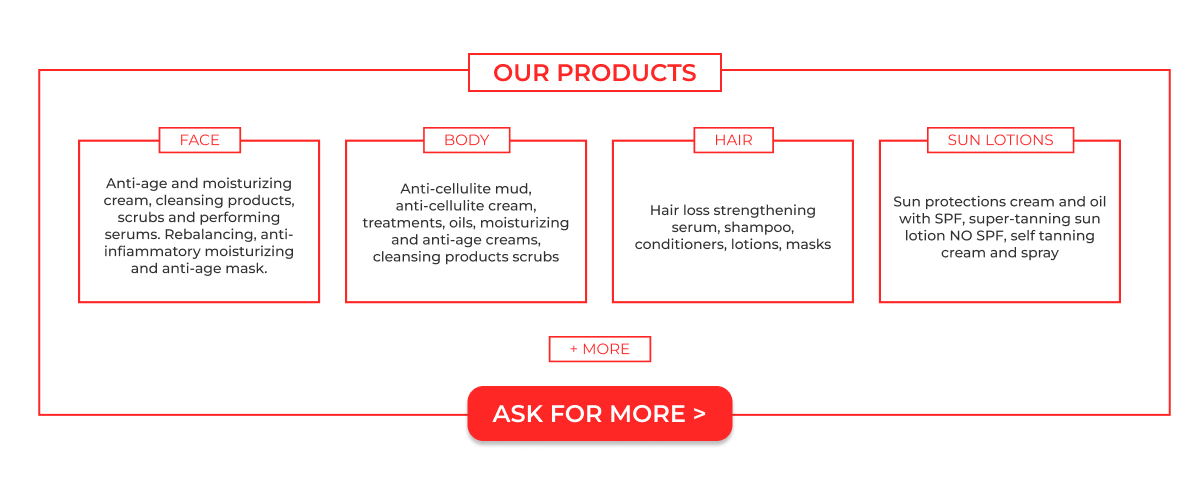 OUR PRODUCTS

FACE

Anti-age and moisturizing cream, cleansing products, scrubs and performing serums. Rebalancing, anti-infiammatory moisturizing and anti-age mask.

BODY

Anti-cellulite mud, anti-cellulite cream, treatments, oils, moisturizing and anti-age creams, cleansing products scrubs

HAIR

Hair loss strengthening serum, shampoo, conditioners, lotions, masks

SUN LOTIONS

Sun protections cream and oil with SPF, super-tanning sun lotion NO SPF, self tanning cream and spray

+ MORE

ASK FOR MORE >